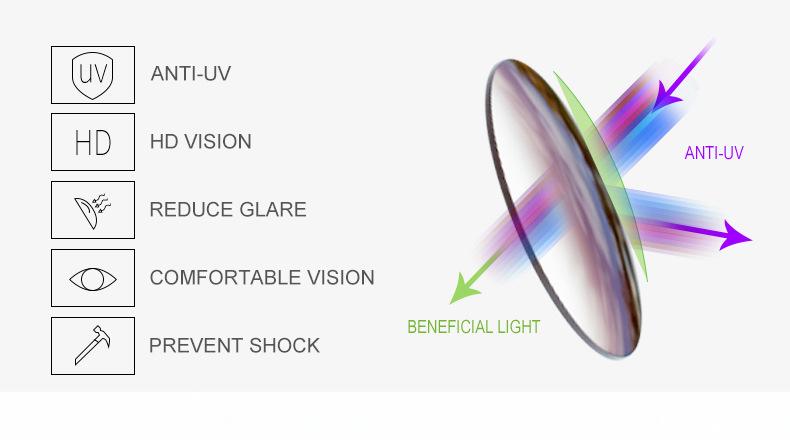 UV
ANTI-UV

HD
HD VISION

REDUCE GLARE

COMFORTABLE VISION

PREVENT SHOCK

ANTI-UV

BENEFICIAL LIGHT